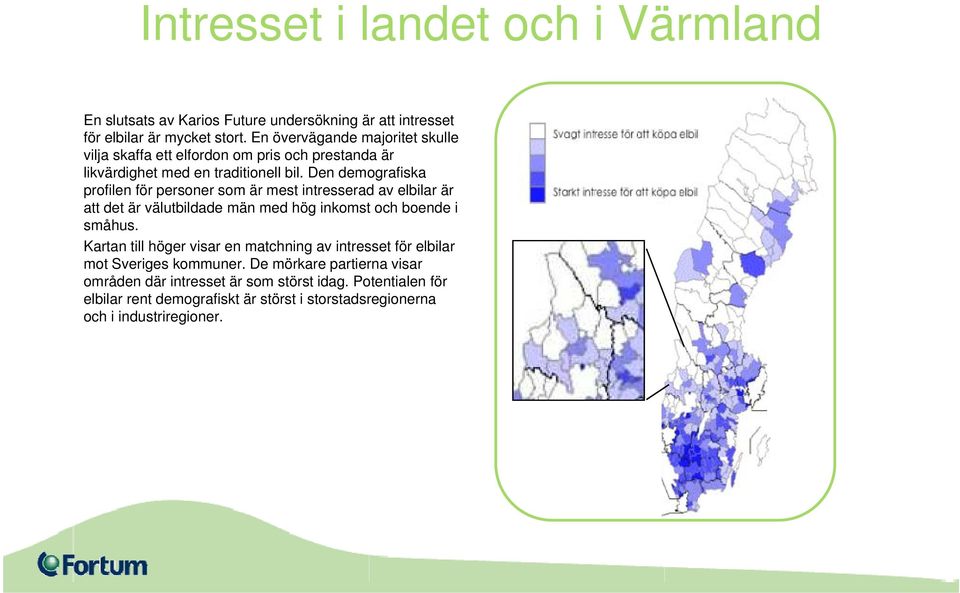 Intresset i landet och i Värmland

En slutsats av Karios Future undersökning är att intresset för elbilar är mycket stort. En övervägande majoritet skulle vilja skaffa ett elfordon om pris och prestanda är likvärdighet med en traditionell bil. Den demografiska profilen för personer som är mest intresserad av elbilar är att det är välutbildade män med hög inkomst och boende i småhus.

Kartan till höger visar en matchning av intresset för elbilar mot Sveriges kommuner. De mörkare partierna visar områden där intresset är som störst idag. Potentialen för elbilar rent demografiskt är störst i storstadsregionerna och i industriregioner.

Svagt intresse för att köpa elbil

Starkt intresse för att köpa elbil

Fortum